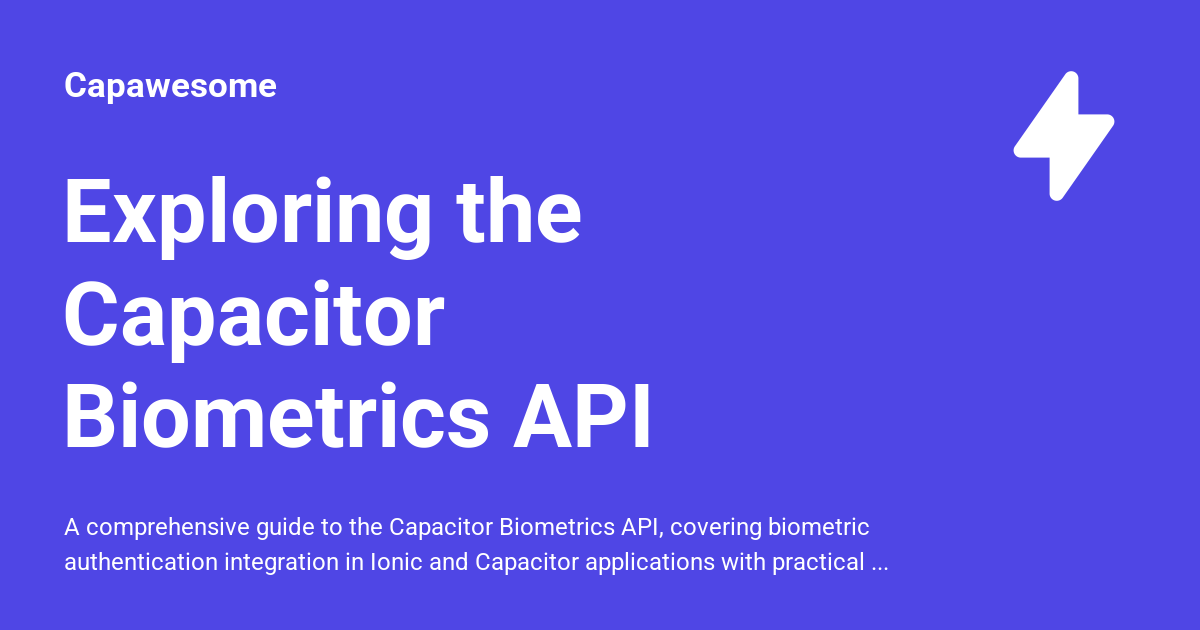 Capawesome

Exploring the Capacitor Biometrics API

A comprehensive guide to the Capacitor Biometrics API, covering biometric authentication integration in Ionic and Capacitor applications with practical ...